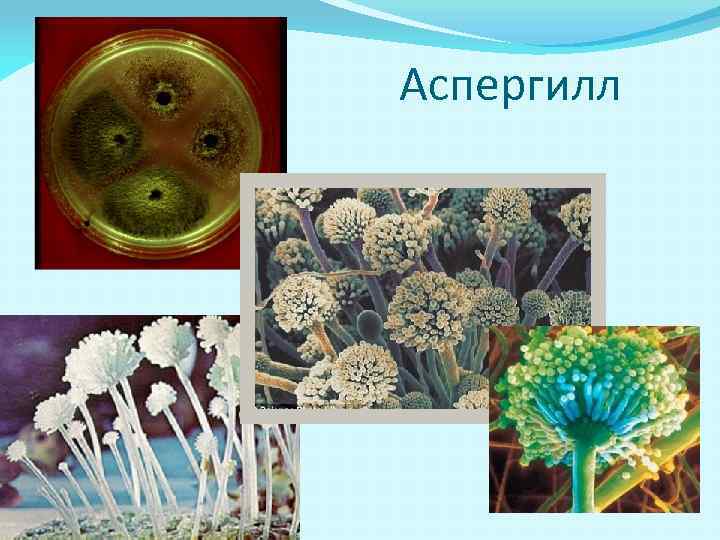 Аспергилл